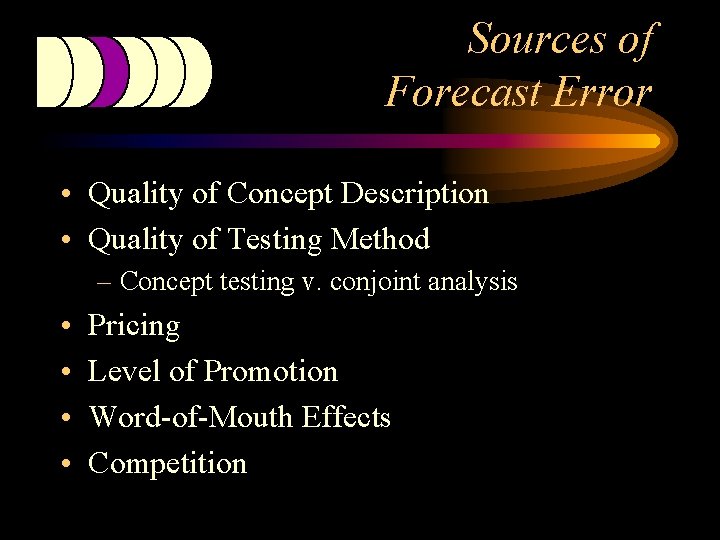 Sources of Forecast Error

• Quality of Concept Description
• Quality of Testing Method
– Concept testing v. conjoint analysis
• Pricing
• Level of Promotion
• Word-of-Mouth Effects
• Competition